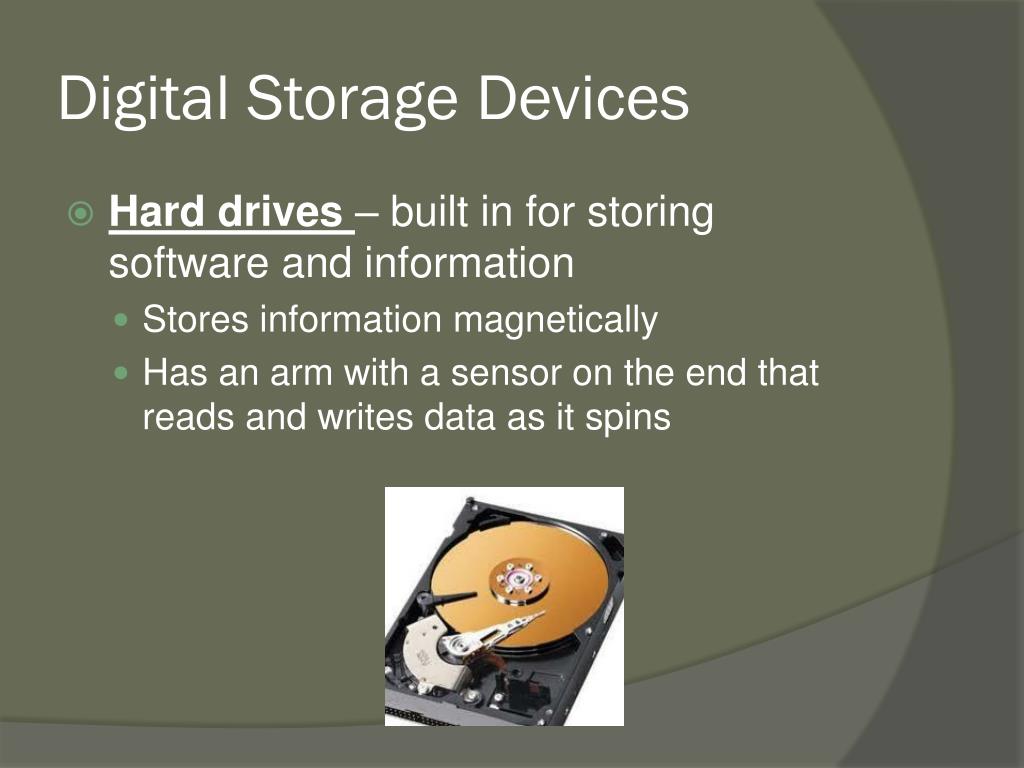 Digital Storage Devices

Hard drives – built in for storing software and information

Stores information magnetically

Has an arm with a sensor on the end that reads and writes data as it spins